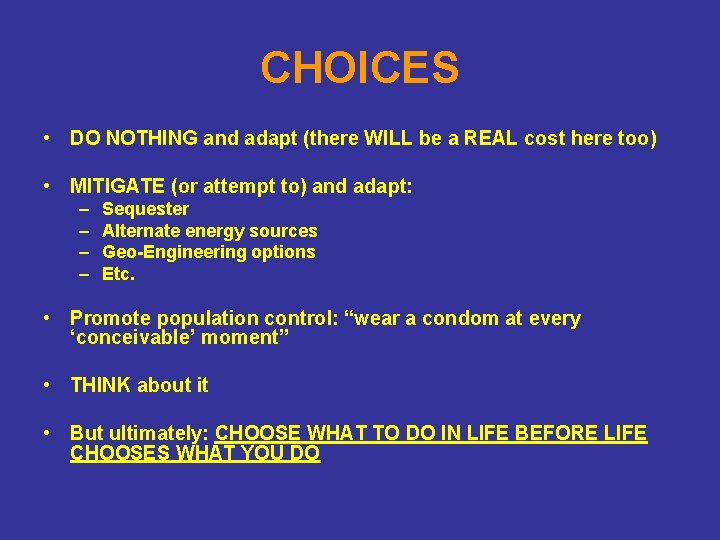 CHOICES

• DO NOTHING and adapt (there WILL be a REAL cost here too)

• MITIGATE (or attempt to) and adapt:
– Sequester
– Alternate energy sources
– Geo-Engineering options
– Etc.

• Promote population control: “wear a condom at every ‘conceivable’ moment”

• THINK about it

• But ultimately: CHOOSE WHAT TO DO IN LIFE BEFORE LIFE CHOOSES WHAT YOU DO